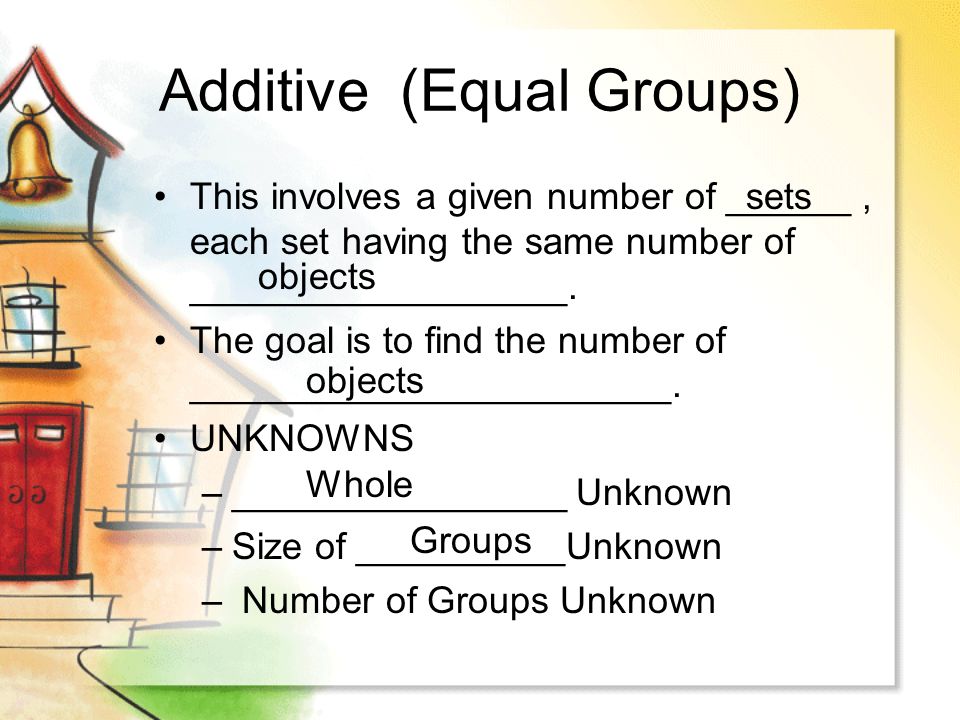 Additive (Equal Groups)

• This involves a given number of sets, each set having the same number of objects.

• The goal is to find the number of objects.

• UNKNOWNS
– Whole Unknown
– Size of Groups Unknown
– Number of Groups Unknown